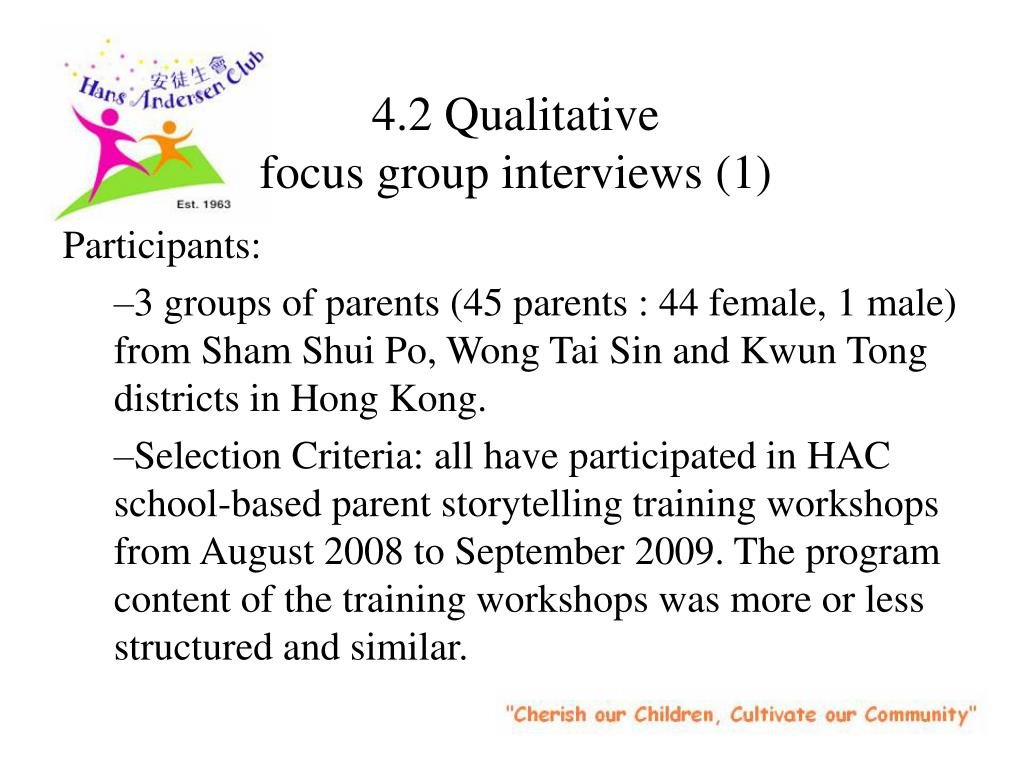 安徒生會
Hans Andersen Club
Est. 1963

4.2 Qualitative
focus group interviews (1)

Participants:

–3 groups of parents (45 parents : 44 female, 1 male) from Sham Shui Po, Wong Tai Sin and Kwun Tong districts in Hong Kong.

–Selection Criteria: all have participated in HAC school-based parent storytelling training workshops from August 2008 to September 2009. The program content of the training workshops was more or less structured and similar.

"Cherish our Children, Cultivate our Community"